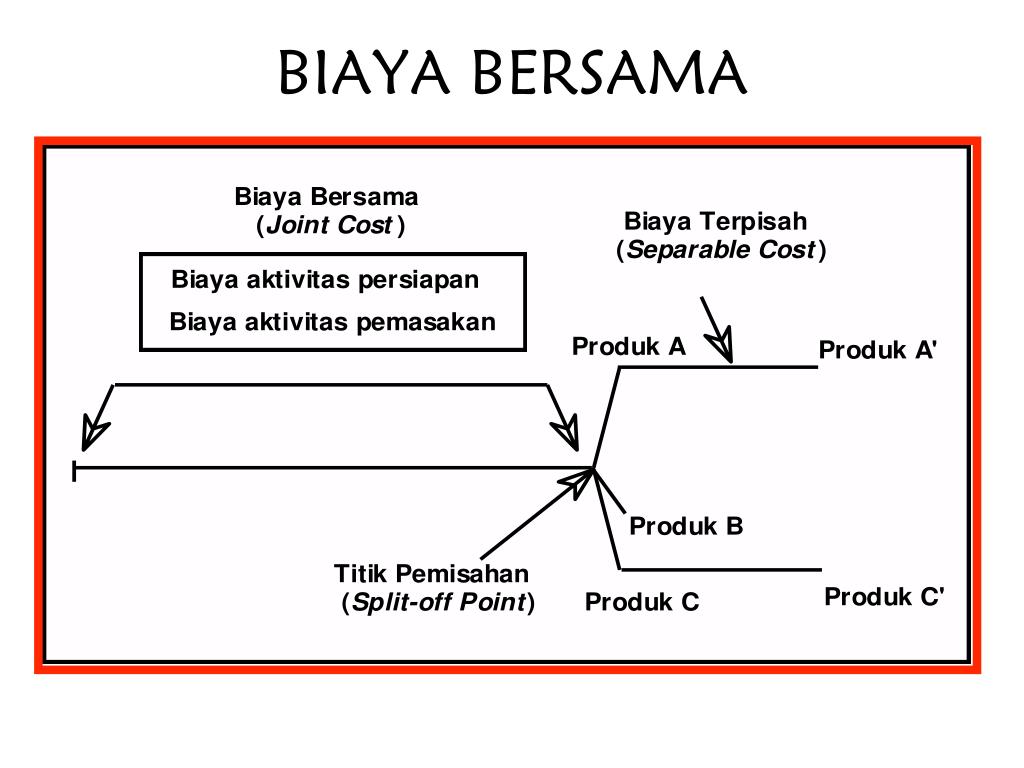 BIAYA BERSAMA

Biaya Bersama
(Joint Cost)

Biaya aktivitas persiapan
Biaya aktivitas pemasakan

Biaya Terpisah
(Separable Cost)

Produk A

Produk A'

Produk B

Titik Pemisahan
(Split-off Point)

Produk C

Produk C'